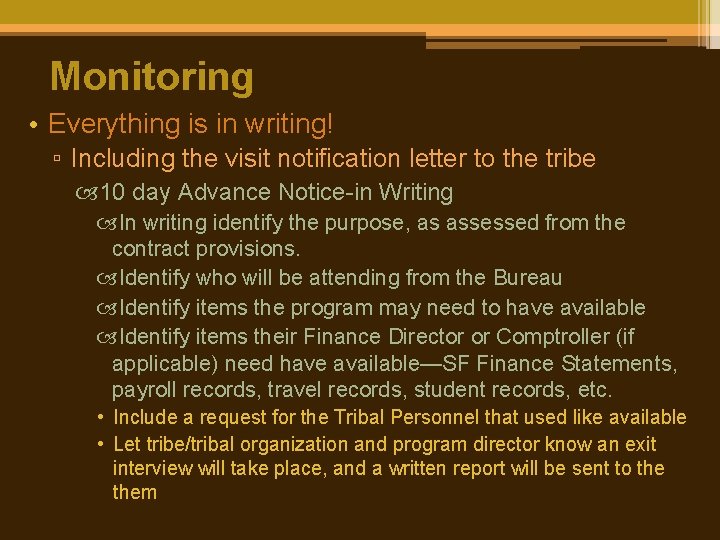 Monitoring

• Everything is in writing!

▫ Including the visit notification letter to the tribe

10 day Advance Notice-in Writing

In writing identify the purpose, as assessed from the contract provisions.

Identify who will be attending from the Bureau

Identify items the program may need to have available

Identify items their Finance Director or Comptroller (if applicable) need have available—SF Finance Statements, payroll records, travel records, student records, etc.

• Include a request for the Tribal Personnel that used like available

• Let tribe/tribal organization and program director know an exit interview will take place, and a written report will be sent to the them